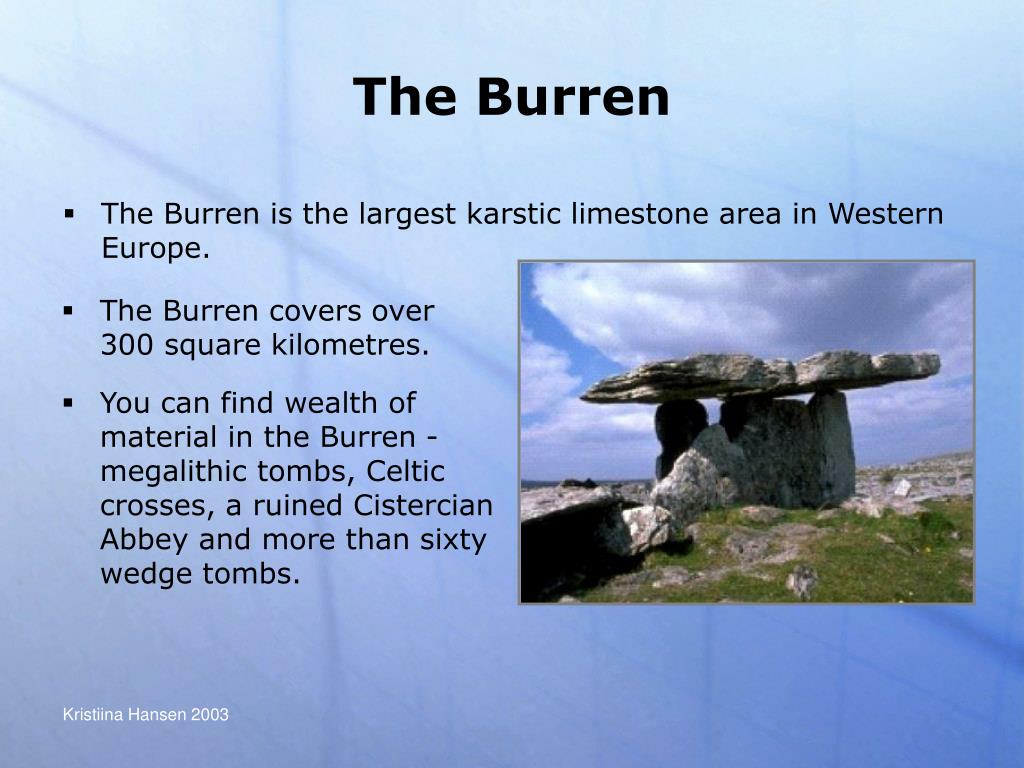 The Burren

▪ The Burren is the largest karstic limestone area in Western Europe.

▪ The Burren covers over 300 square kilometres.

▪ You can find wealth of material in the Burren - megalithic tombs, Celtic crosses, a ruined Cistercian Abbey and more than sixty wedge tombs.

Kristiina Hansen 2003